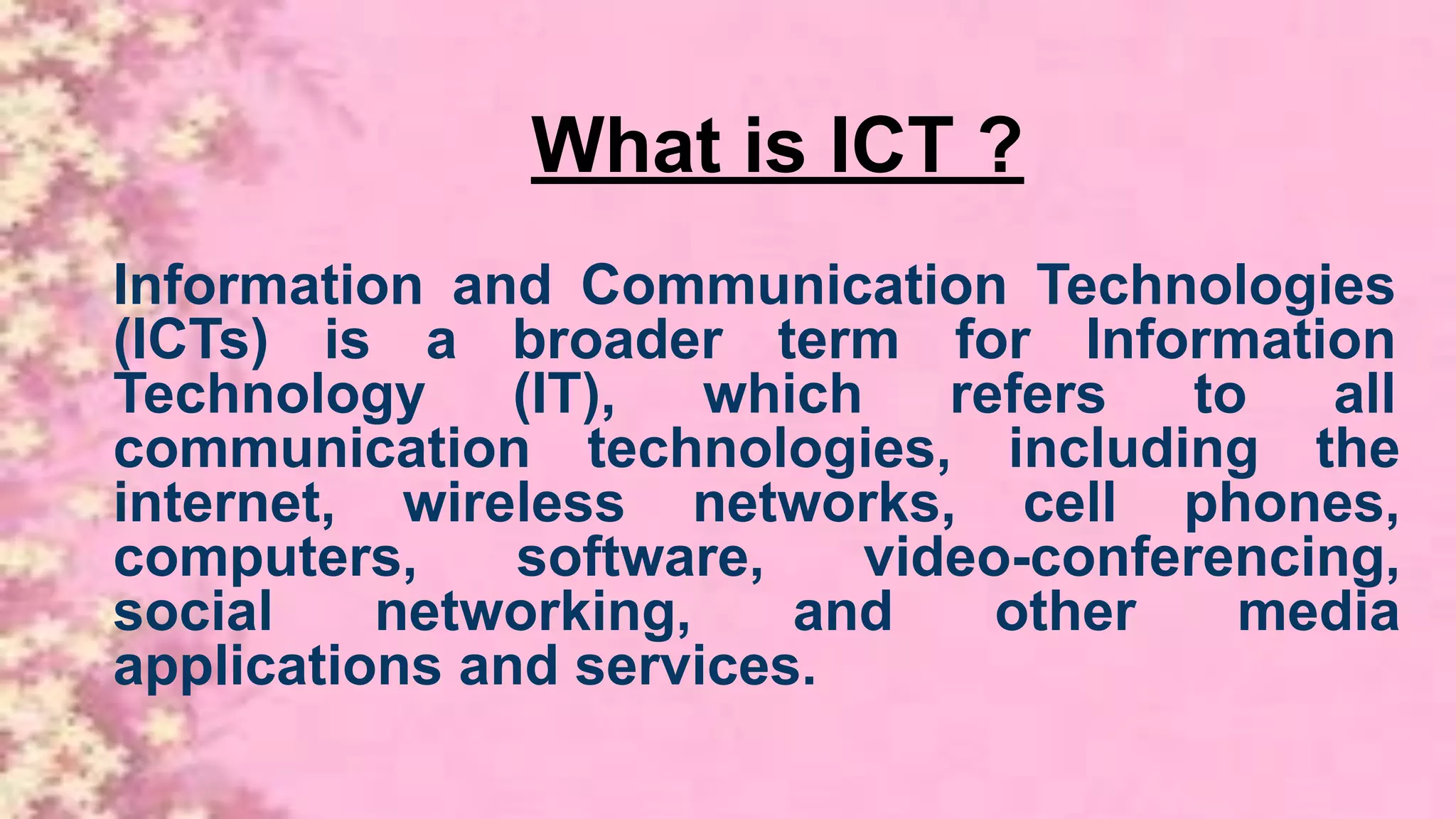 What is ICT ?

Information and Communication Technologies (ICTs) is a broader term for Information Technology (IT), which refers to all communication technologies, including the internet, wireless networks, cell phones, computers, software, video-conferencing, social networking, and other media applications and services.